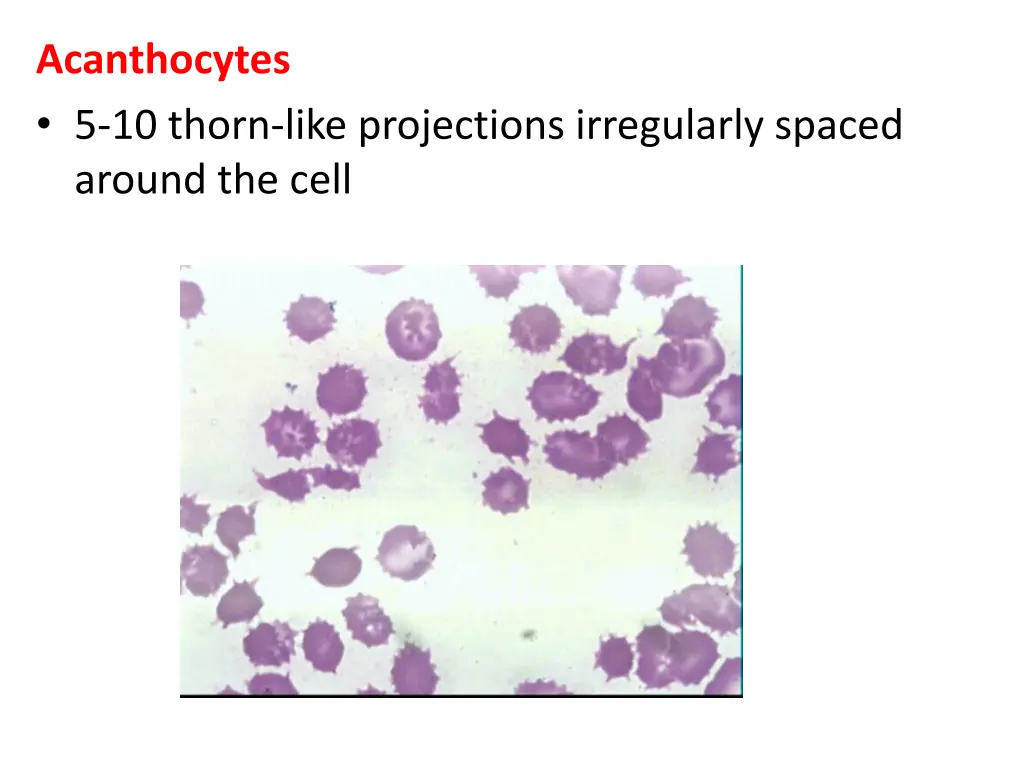 Acanthocytes

• 5-10 thorn-like projections irregularly spaced around the cell